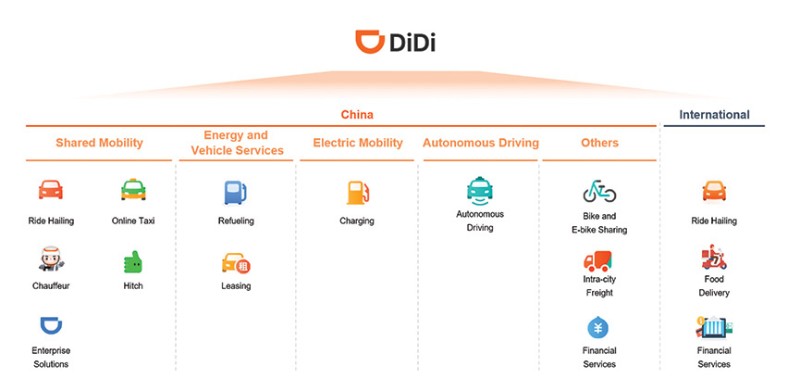 DiDi

China

International

Shared Mobility

Ride Hailing

Online Taxi

Chauffeur

Hitch

Enterprise Solutions

Energy and Vehicle Services

Refueling

租

Leasing

Electric Mobility

Charging

Autonomous Driving

Autonomous Driving

Others

Bike and E-bike Sharing

Intra-city Freight

¥

Financial Services

Ride Hailing

Food Delivery

Financial Services